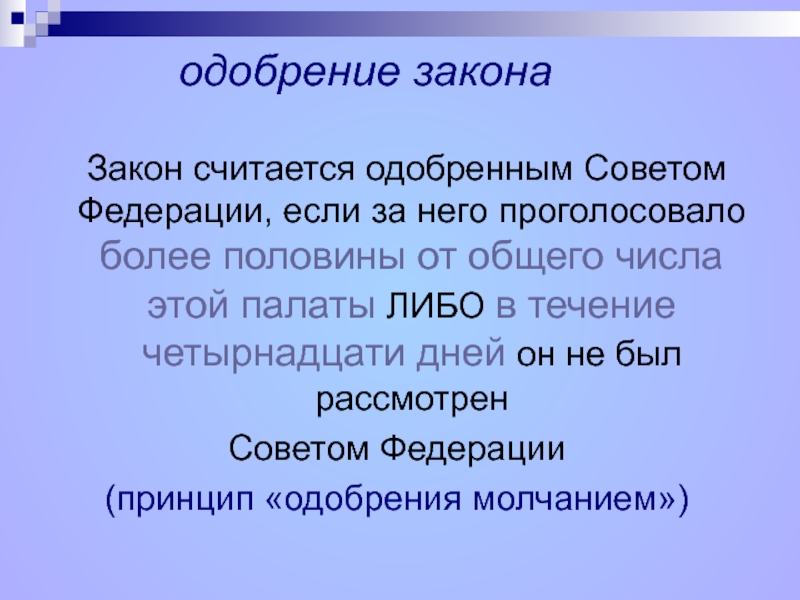 одобрение закона

Закон считается одобренным Советом Федерации, если за него проголосовало более половины от общего числа этой палаты ЛИБО в течение четырнадцати дней он не был рассмотрен
Советом Федерации
(принцип «одобрения молчанием»)